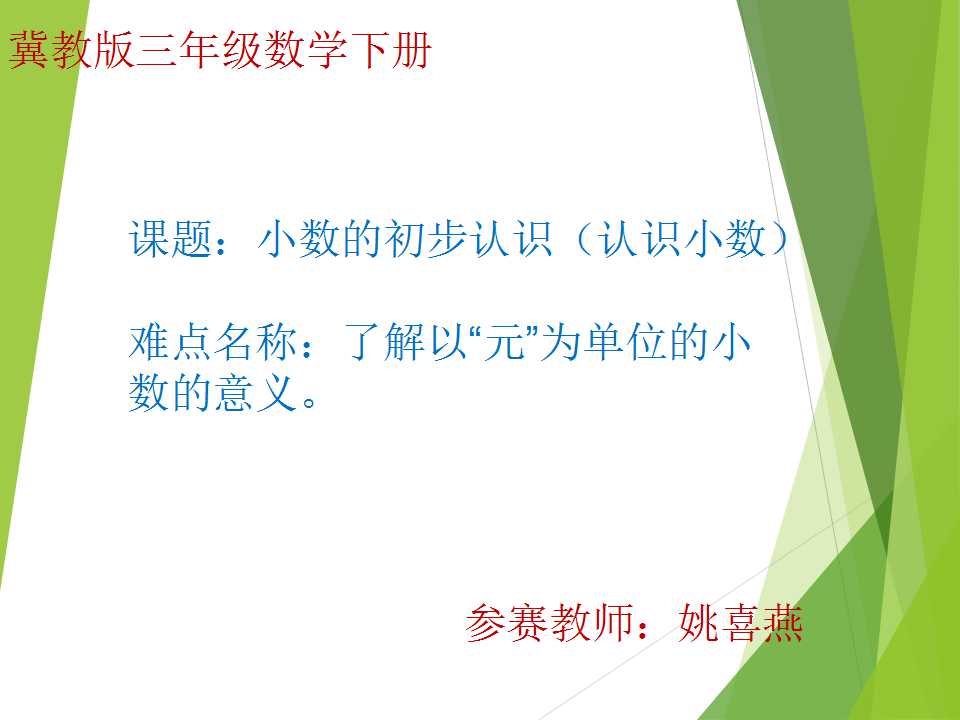 冀教版三年级数学下册

课题：小数的初步认识（认识小数）

难点名称：了解以“元”为单位的小数的意义。

参赛教师：姚喜燕